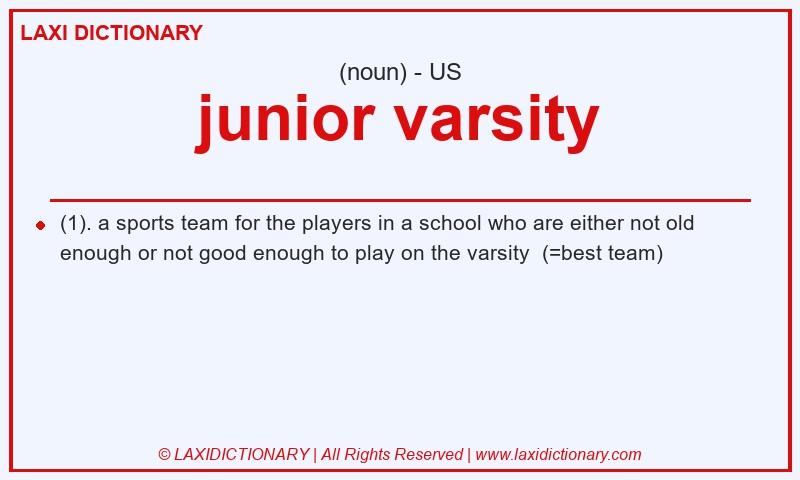 LAXI DICTIONARY

(noun) - US

junior varsity

(1). a sports team for the players in a school who are either not old enough or not good enough to play on the varsity (=best team)

© LAXIDICTIONARY | All Rights Reserved | www.laxidictionary.com